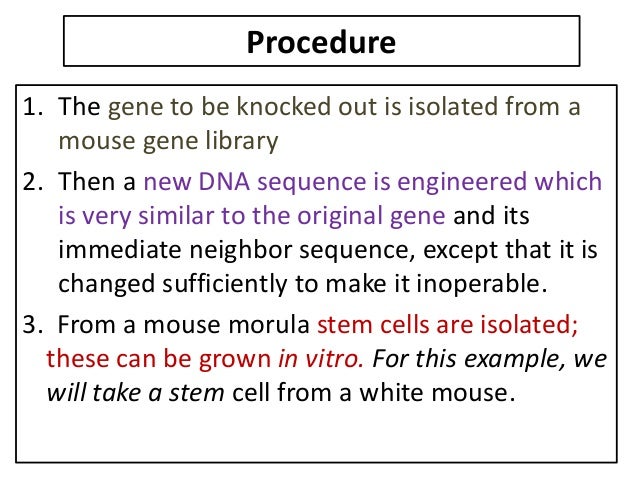 Procedure

1. The gene to be knocked out is isolated from a mouse gene library

2. Then a new DNA sequence is engineered which is very similar to the original gene and its immediate neighbor sequence, except that it is changed sufficiently to make it inoperable.

3. From a mouse morula stem cells are isolated; these can be grown in vitro. For this example, we will take a stem cell from a white mouse.